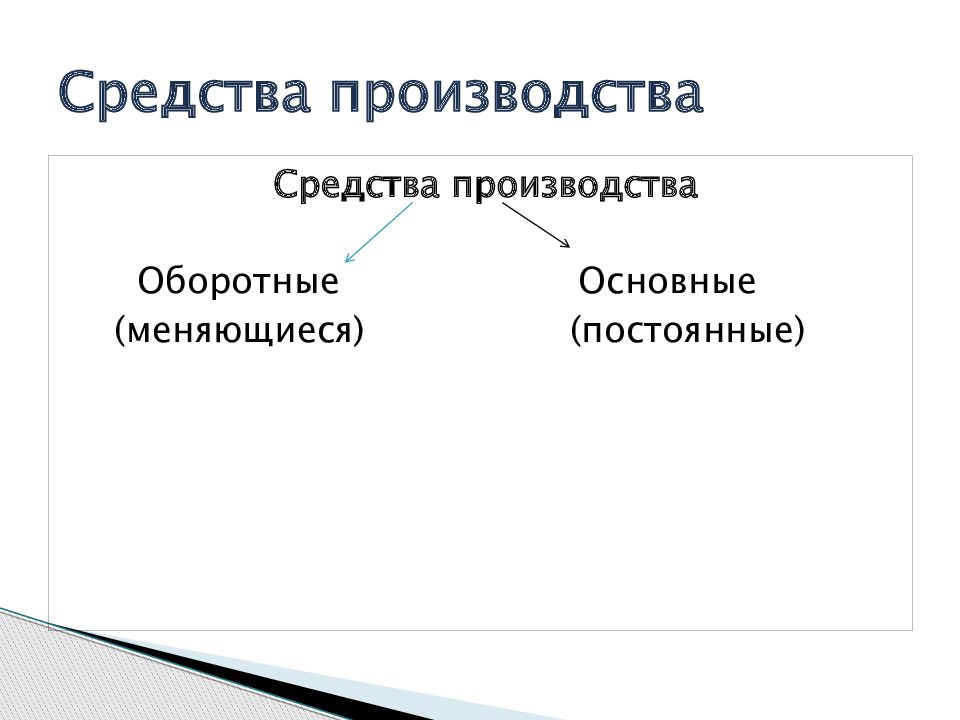 Средства производства

Средства производства

Оборотные
(меняющиеся)

Основные
(постоянные)